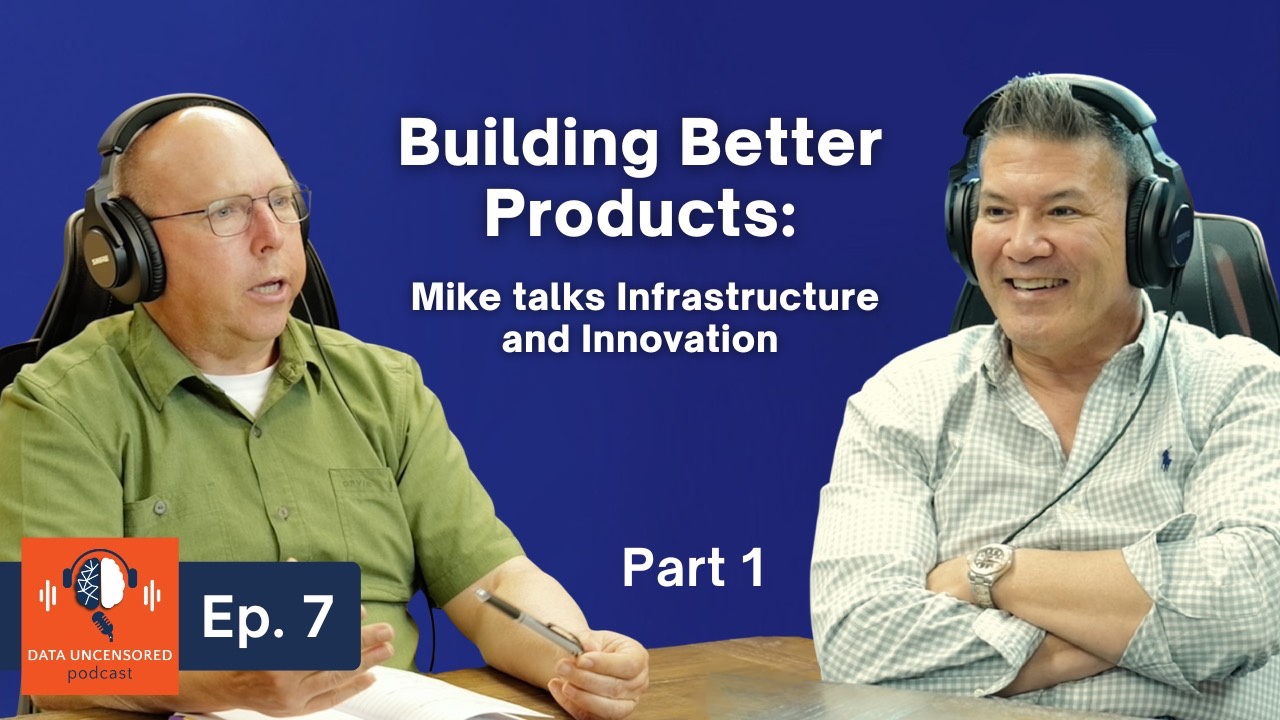 Building Better Products:

Mike talks Infrastructure and Innovation

Part 1

DATA UNCENSORED podcast

Ep. 7